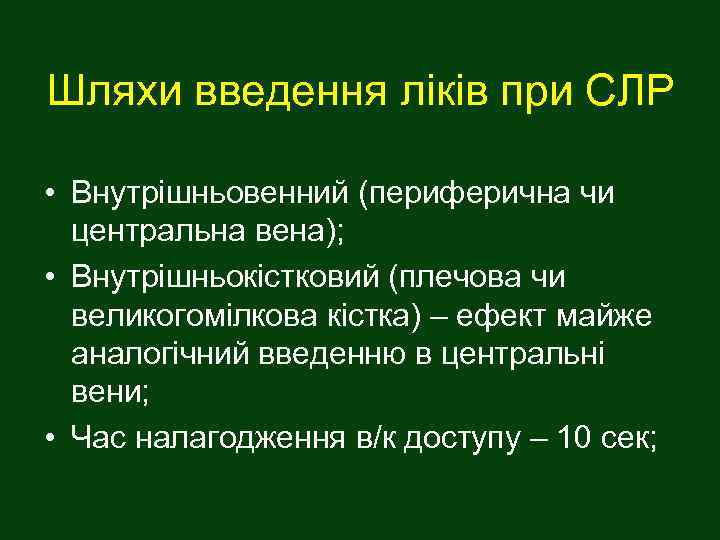 Шляхи введення ліків при СЛР

• Внутрішньовенний (периферична чи центральна вена);
• Внутрішньокістковий (плечова чи великогомілкова кістка) – ефект майже аналогічний введенню в центральні вени;
• Час налагодження в/к доступу – 10 сек;